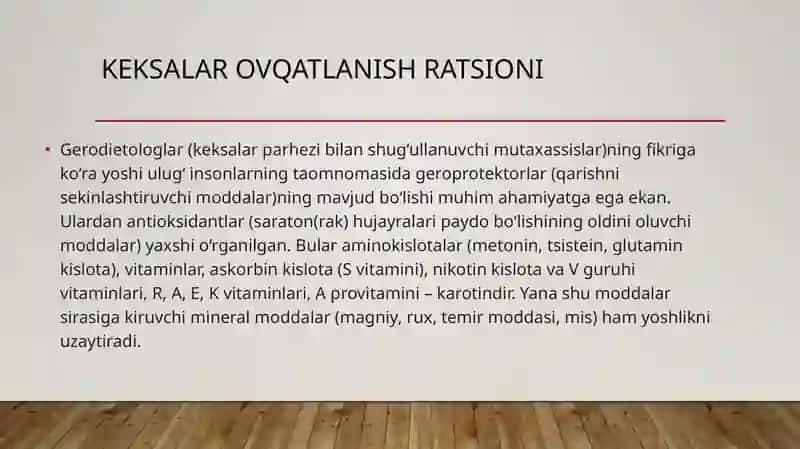 KEKSALAR OVQATLANISH RATSIONI

• Gerodietologlar (keksalar parhezi bilan shug'ullanuvchi mutaxassislar)ning fikriga ko'ra yoshi ulug' insonlarning taomnomasida geroprotektorlar (qarishni sekinlashtiruvchi moddalar)ning mavjud bo'lishi muhim ahamiyatga ega ekan. Ulardan antioksidantlar (saraton(rak) hujayralari paydo bo'lishining oldini oluvchi moddalar) yaxshi o'rganilgan. Bular aminokislotalar (metonin, tsistein, glutamin kislota), vitaminlar, askorbin kislota (S vitamini), nikotin kislota va V guruhi vitaminlari, R, A, E, K vitaminlari, A provitamini – karotindir. Yana shu moddalar sirasiga kiruvchi mineral moddalar (magniy, rux, temir moddasi, mis) ham yoshlikni uzaytiradi.